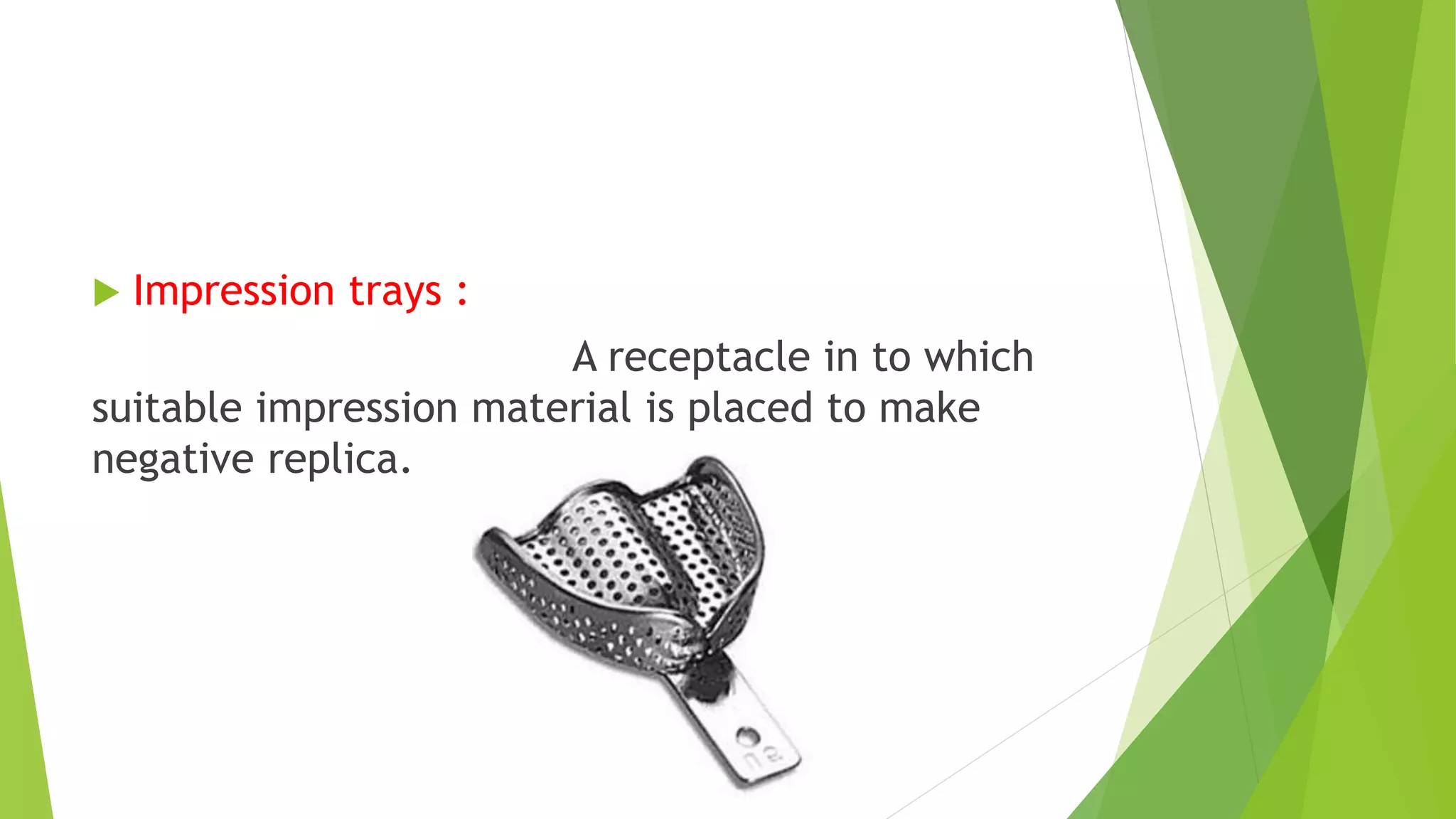 Impression trays :

A receptacle in to which suitable impression material is placed to make negative replica.